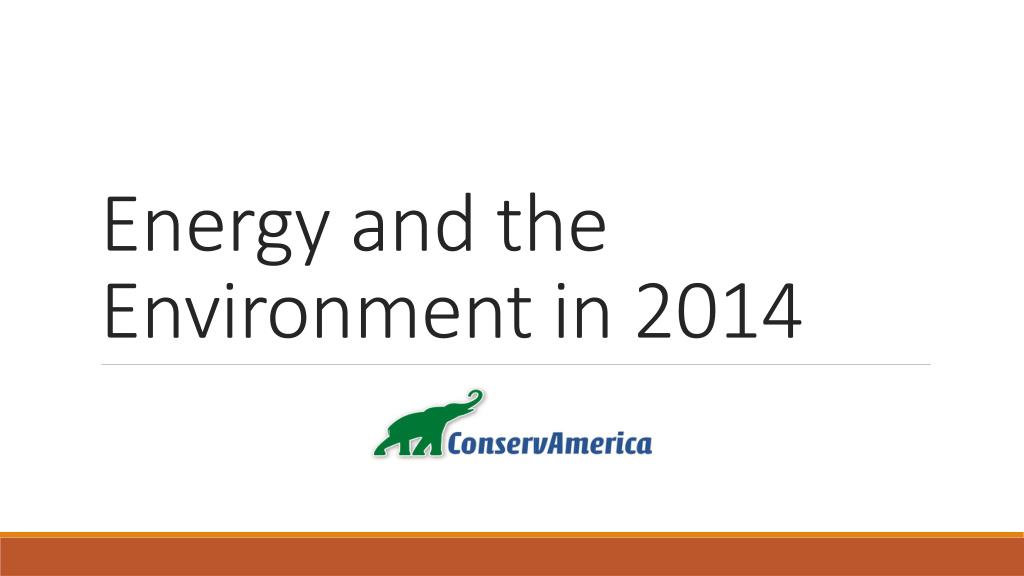 Energy and the Environment in 2014

ConservAmerica